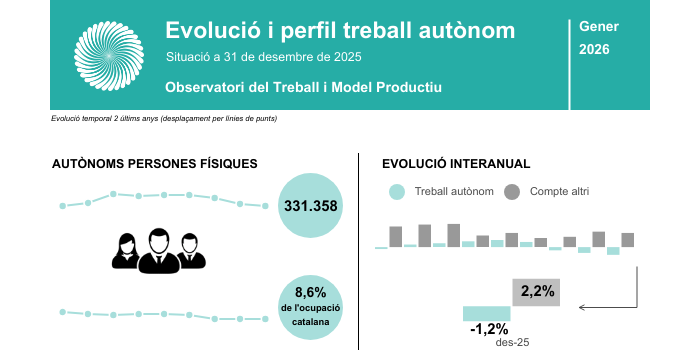 Evolució i perfil treball autònom
Situació a 31 de desembre de 2025
Observatori del Treball i Model Productiu

Gener
2026

Evolució temporal 2 últims anys (desplaçament per línies de punts)

AUTÒNOMS PERSONES FÍSIQUES

331.358

8,6%
de l'ocupació catalana

EVOLUCIÓ INTERANUAL

Treball autònom
Compte altri

2,2%
-1,2%
des-25